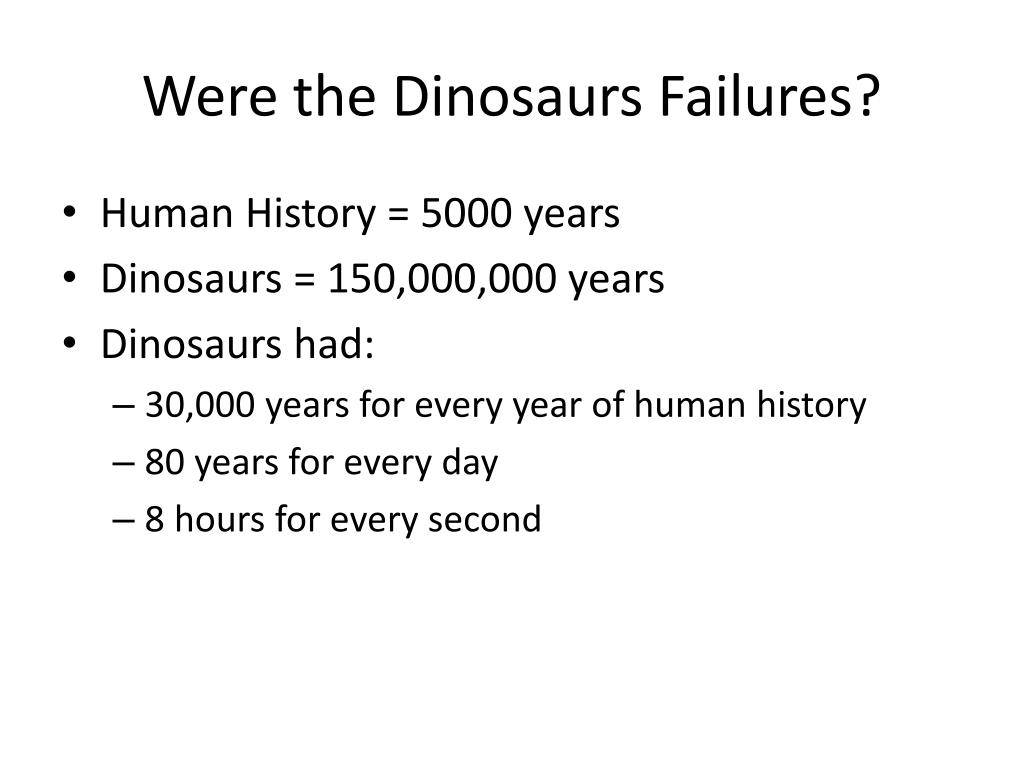 Were the Dinosaurs Failures?

• Human History = 5000 years
• Dinosaurs = 150,000,000 years
• Dinosaurs had:
– 30,000 years for every year of human history
– 80 years for every day
– 8 hours for every second